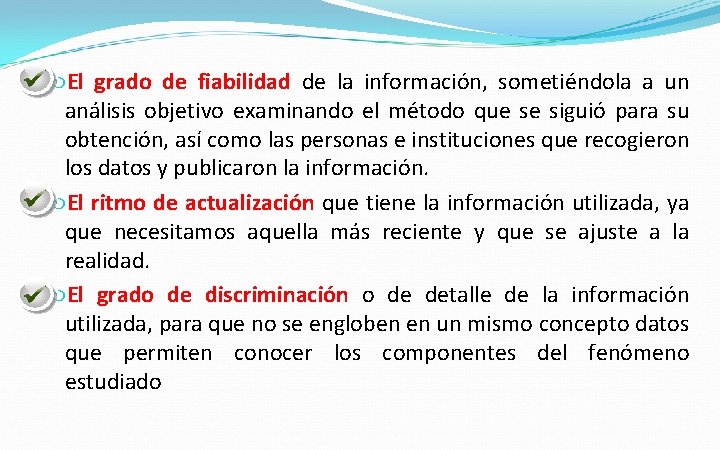 El grado de fiabilidad de la información, sometiéndola a un análisis objetivo examinando el método que se siguió para su obtención, así como las personas e instituciones que recogieron los datos y publicaron la información.

El ritmo de actualización que tiene la información utilizada, ya que necesitamos aquella más reciente y que se ajuste a la realidad.

El grado de discriminación o de detalle de la información utilizada, para que no se engloben en un mismo concepto datos que permiten conocer los componentes del fenómeno estudiado